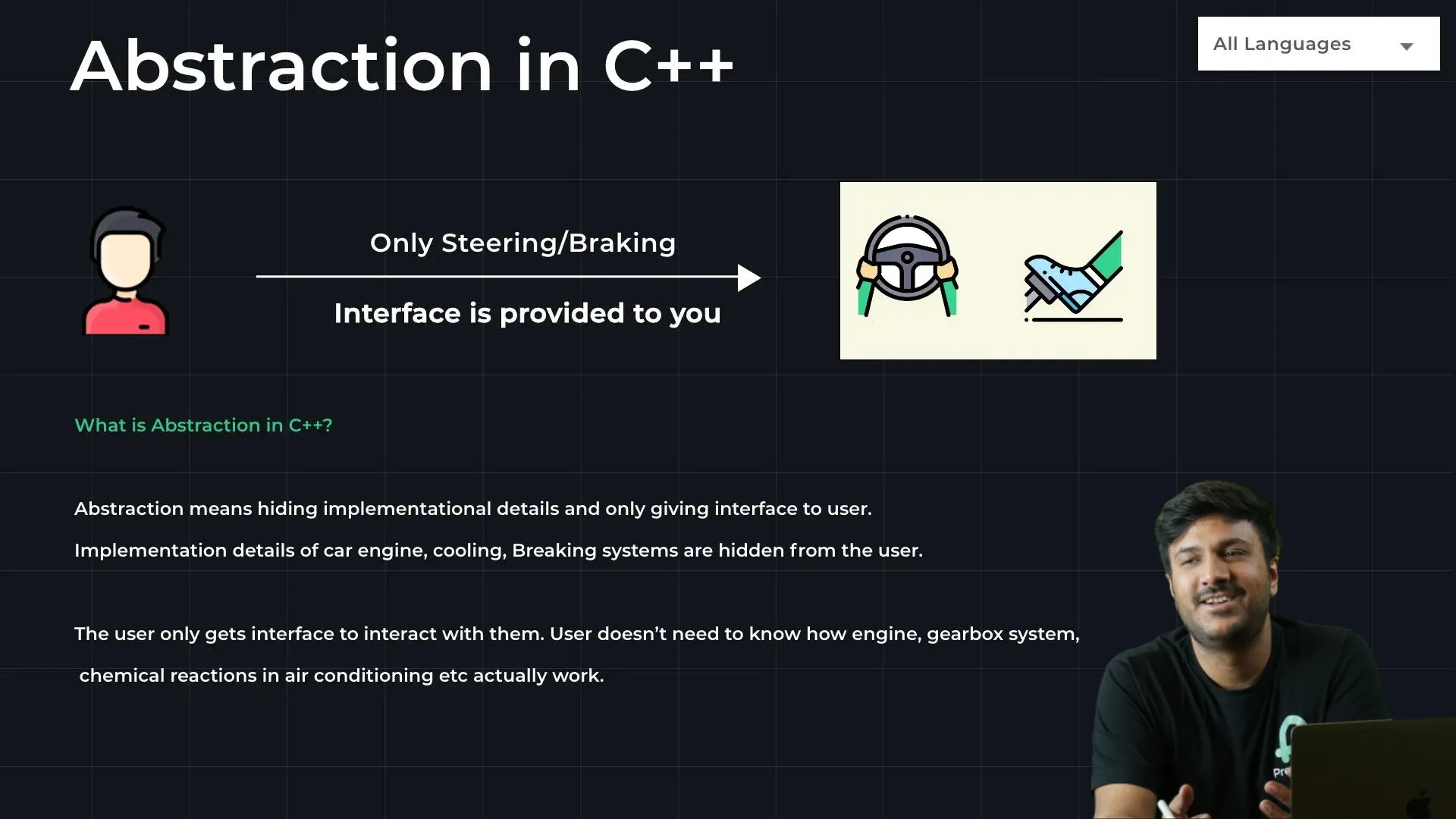 Abstraction in C++

All Languages

Only Steering/Braking

Interface is provided to you

What is Abstraction in C++?

Abstraction means hiding implementational details and only giving interface to user.

Implementation details of car engine, cooling, Breaking systems are hidden from the user.

The user only gets interface to interact with them. User doesn't need to know how engine, gearbox system, chemical reactions in air conditioning etc actually work.